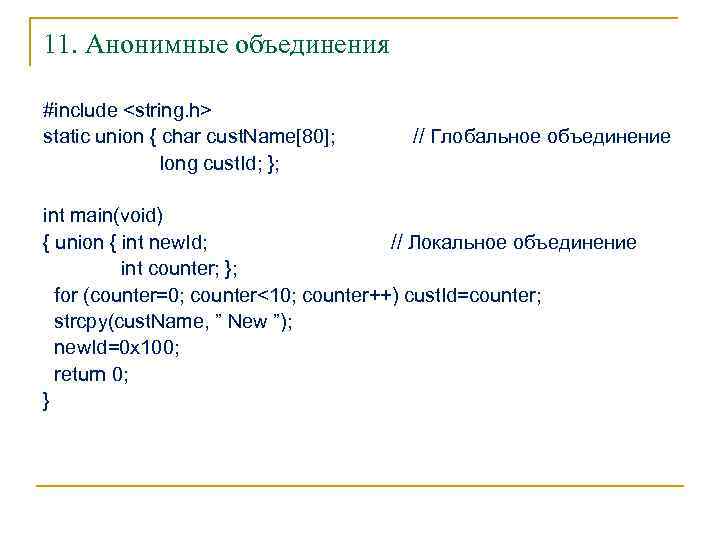 11. Анонимные объединения

#include <string.h>
static union { char custName[80]; // Глобальное объединение
long custId; };

int main(void)
{ union { int newId; // Локальное объединение
int counter; };
for (counter=0; counter<10; counter++) custId=counter;
strcpy(custName, ” New ”);
newId=0x100;
return 0;
}